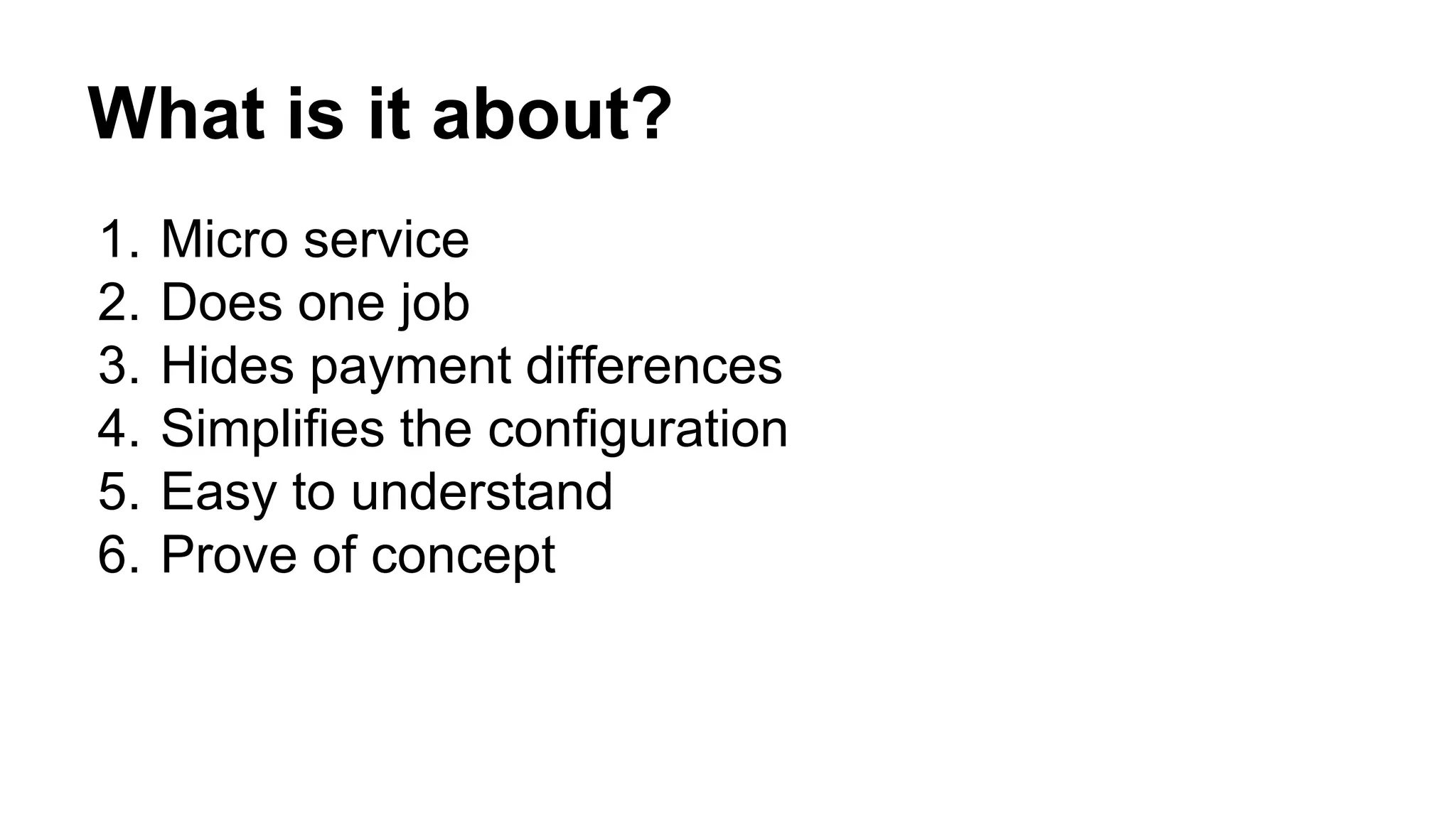 What is it about?

1. Micro service
2. Does one job
3. Hides payment differences
4. Simplifies the configuration
5. Easy to understand
6. Prove of concept